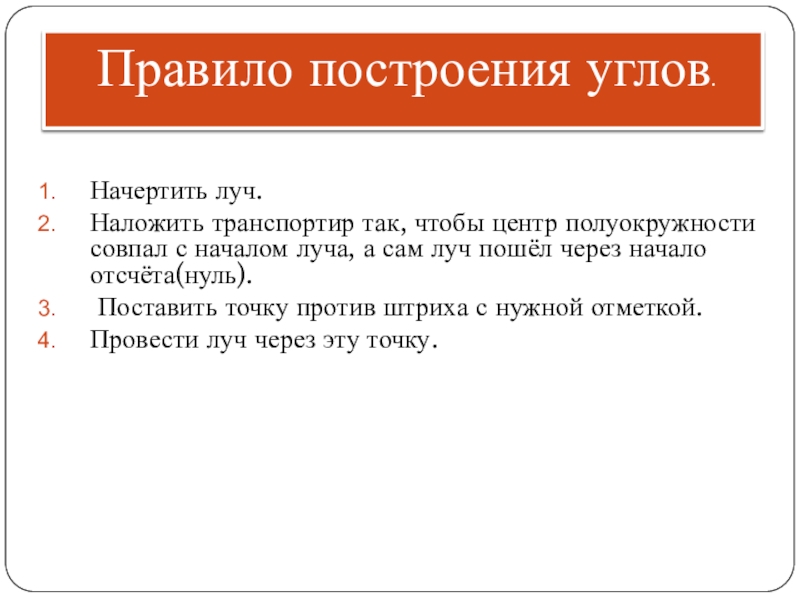 Правило построения углов.

1. Начертить луч.
2. Наложить транспортир так, чтобы центр полуокружности совпал с началом луча, а сам луч пошёл через начало отсчёта(нуль).
3. Поставить точку против штриха с нужной отметкой.
4. Провести луч через эту точку.